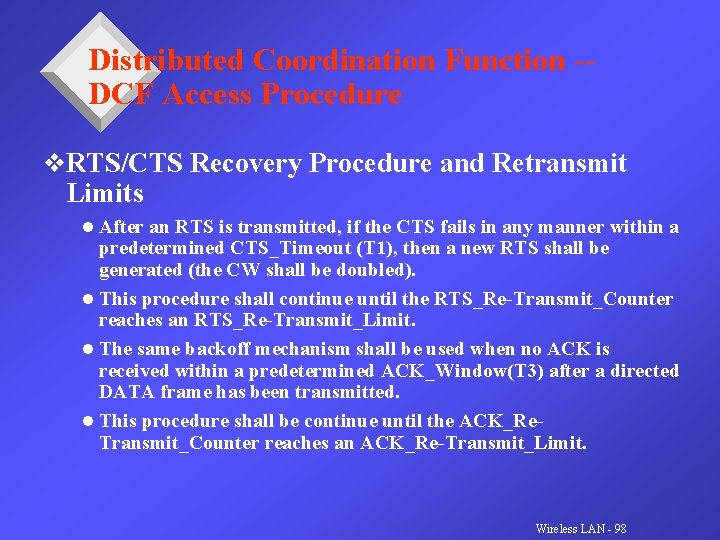 Distributed Coordination Function -- DCF Access Procedure

❖RTS/CTS Recovery Procedure and Retransmit Limits

● After an RTS is transmitted, if the CTS fails in any manner within a predetermined CTS_Timeout (T1), then a new RTS shall be generated (the CW shall be doubled).

● This procedure shall continue until the RTS_Re-Transmit_Counter reaches an RTS_Re-Transmit_Limit.

● The same backoff mechanism shall be used when no ACK is received within a predetermined ACK_Window(T3) after a directed DATA frame has been transmitted.

● This procedure shall be continue until the ACK_Re-Transmit_Counter reaches an ACK_Re-Transmit_Limit.

Wireless LAN - 98